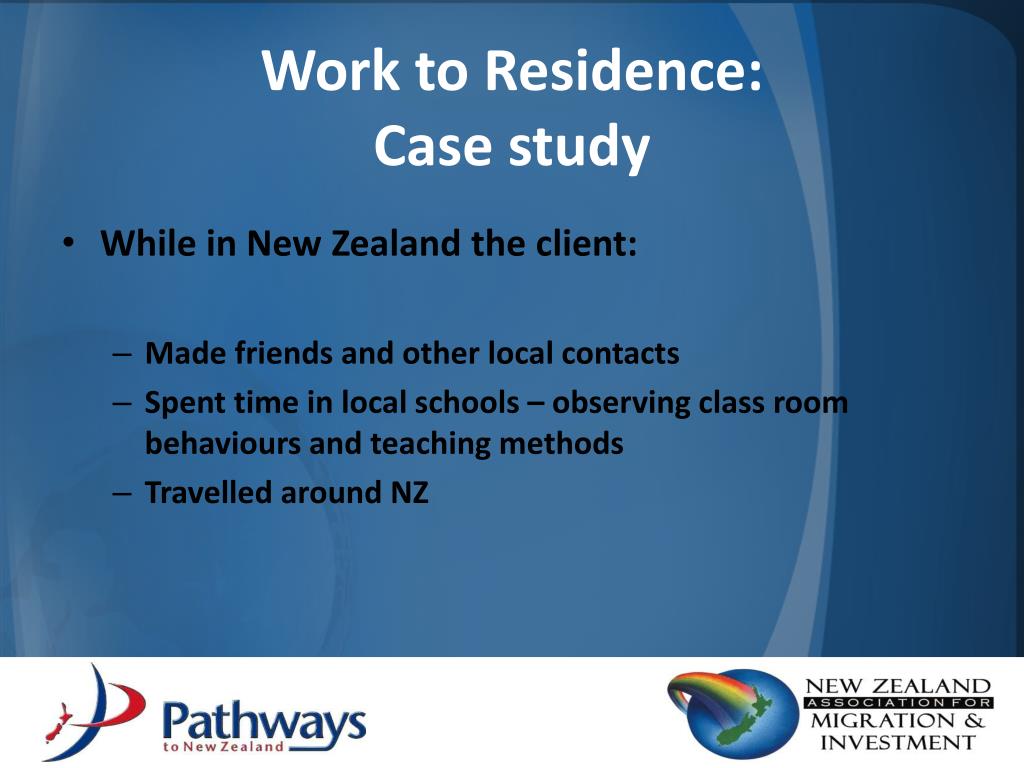 Work to Residence:
Case study

• While in New Zealand the client:

– Made friends and other local contacts
– Spent time in local schools – observing class room behaviours and teaching methods
– Travelled around NZ

Pathways
to New Zealand

NEW ZEALAND
ASSOCIATION FOR
MIGRATION &
INVESTMENT